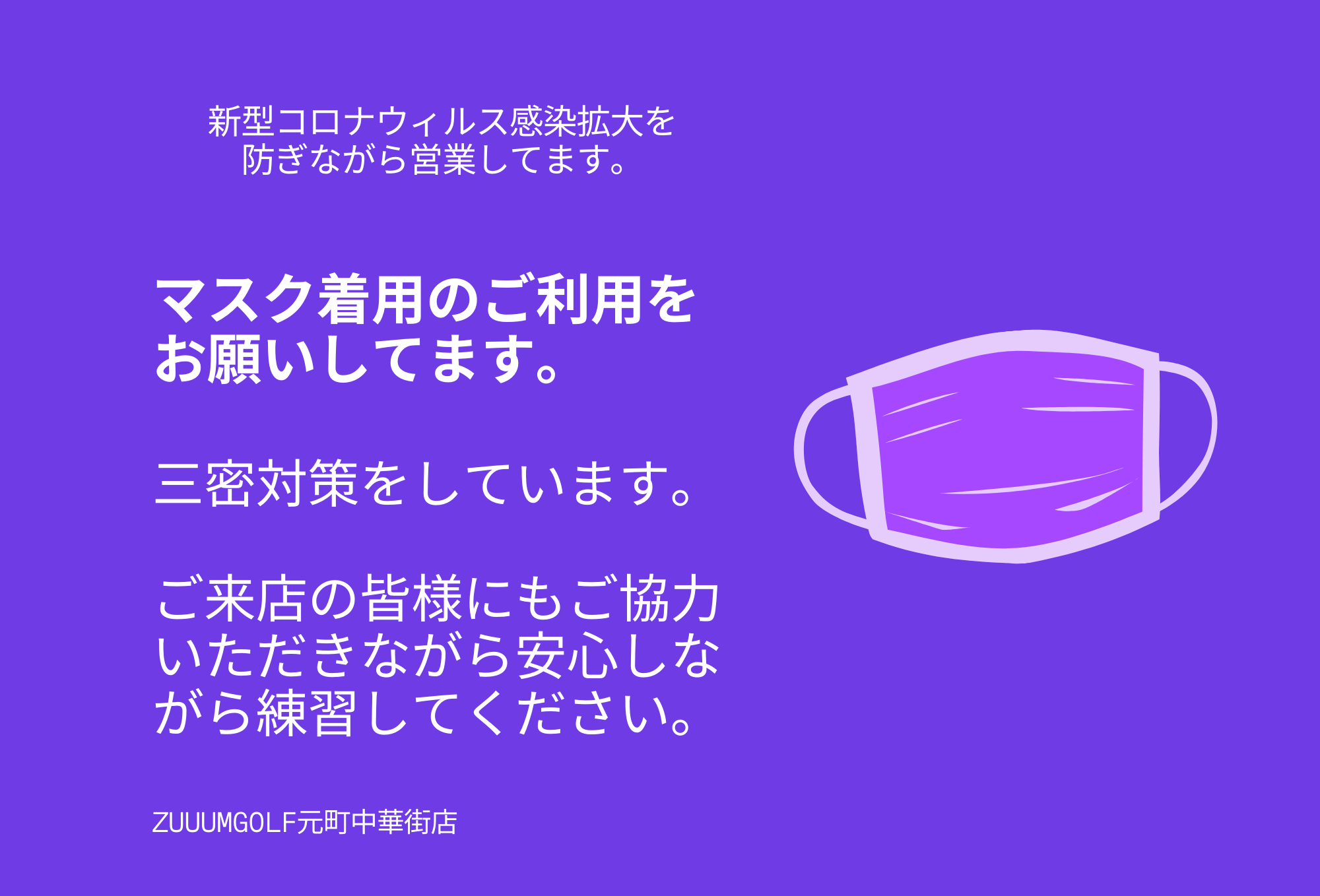 新型コロナウィルス感染拡大を防ぎながら営業してます。

マスク着用のご利用をお願いしてます。

三密対策をしています。

ご来店の皆様にもご協力いただきながら安心しながら練習してください。

ZUUUMGOLF元町中華街店